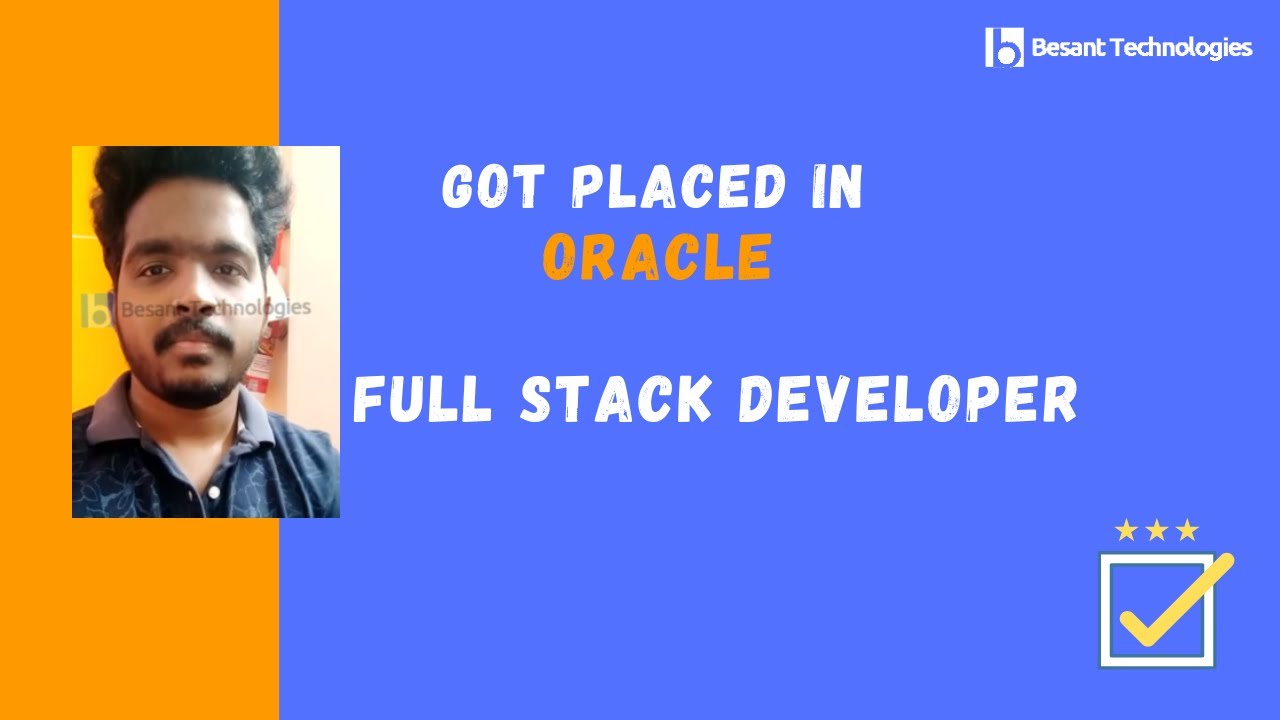 Besant Technologies

Besant Technologies

GOT PLACED IN
ORACLE

FULL STACK DEVELOPER